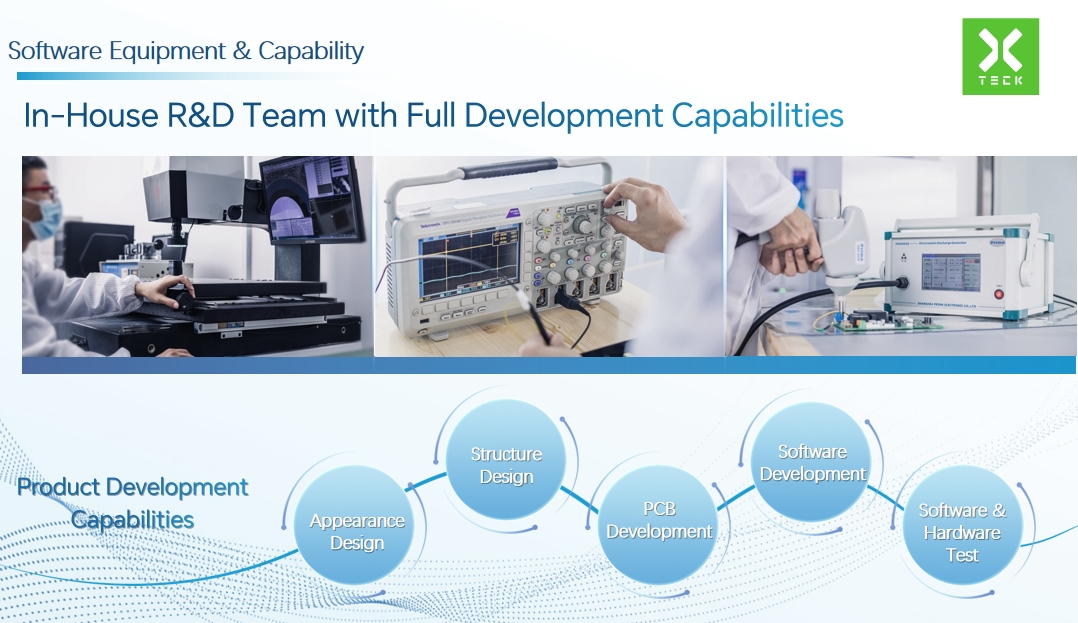 Software Equipment & Capability

TECK

In-House R&D Team with Full Development Capabilities

Tektronix

Product Development Capabilities

Appearance Design

Structure Design

PCB Development

Software Development

Software & Hardware Test